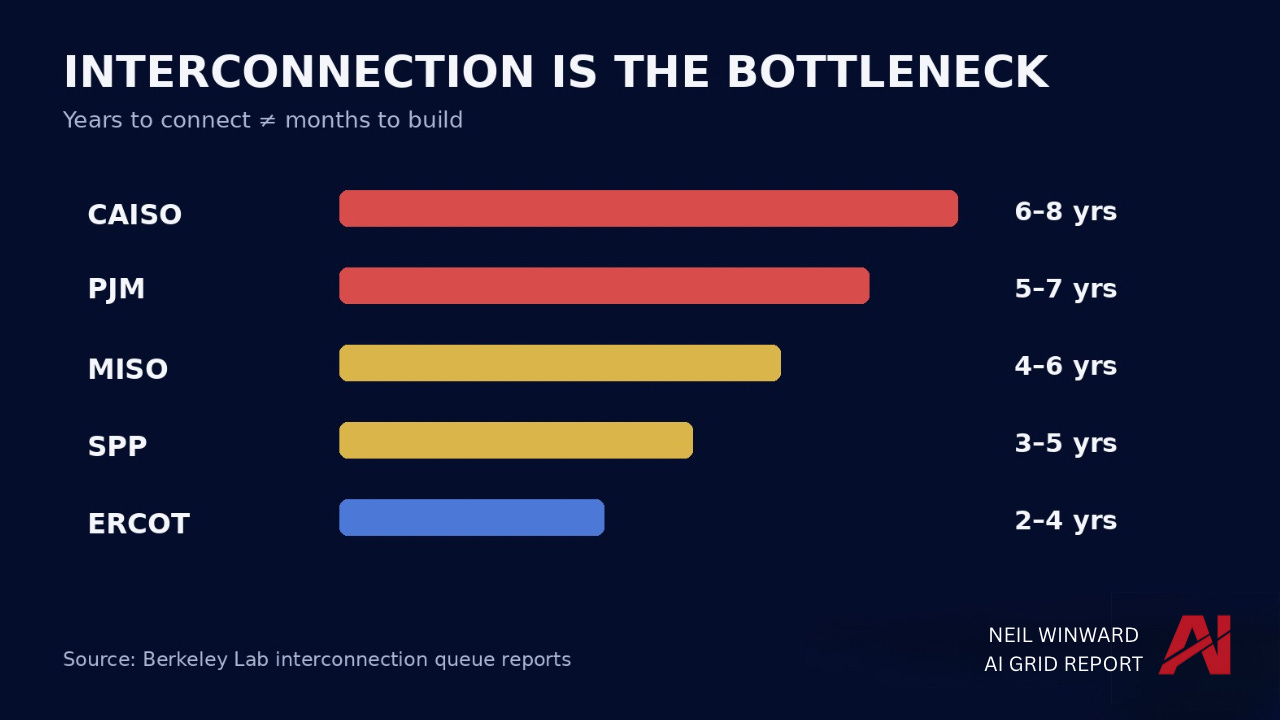 INTERCONNECTION IS THE BOTTLENECK

Years to connect ≠ months to build

CAISO 6–8 yrs

PJM 5–7 yrs

MISO 4–6 yrs

SPP 3–5 yrs

ERCOT 2–4 yrs

Source: Berkeley Lab interconnection queue reports

NEIL WINWARD
AI GRID REPORT

AI